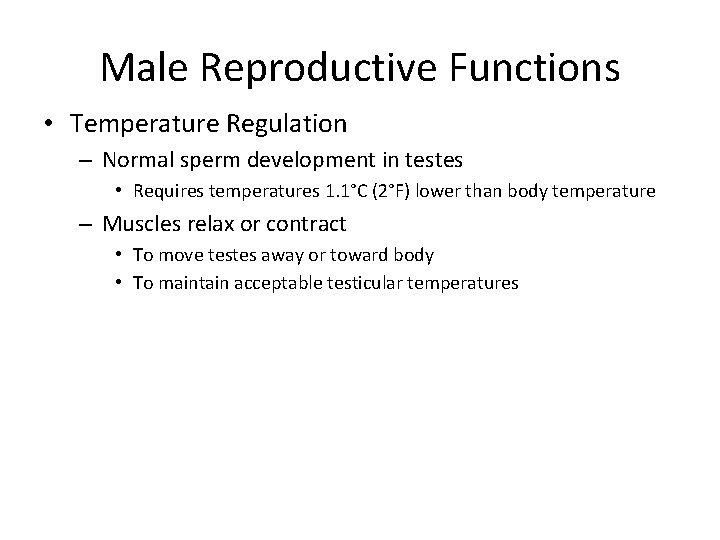 Male Reproductive Functions

• Temperature Regulation
– Normal sperm development in testes
• Requires temperatures 1.1°C (2°F) lower than body temperature
– Muscles relax or contract
• To move testes away or toward body
• To maintain acceptable testicular temperatures